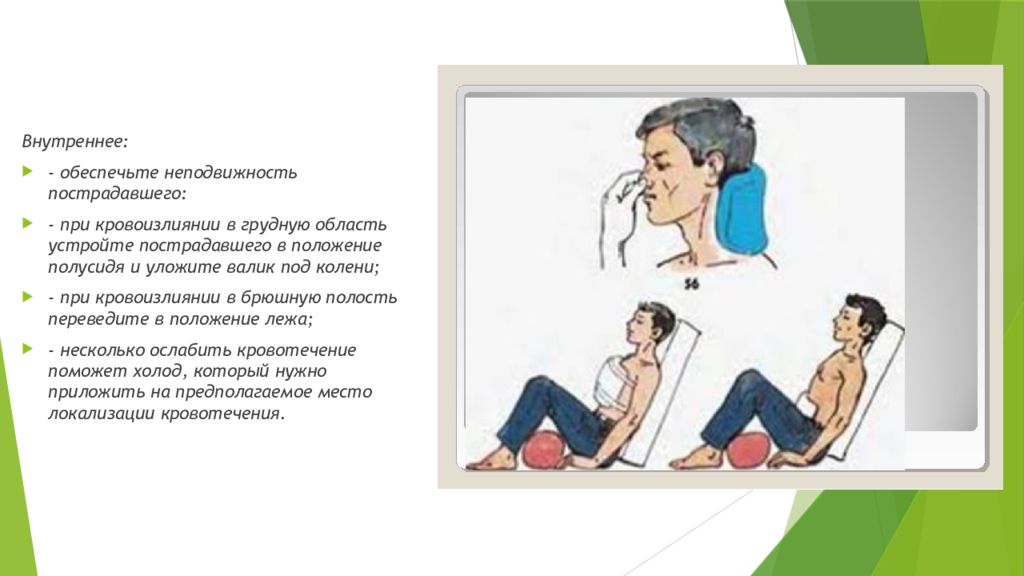 Внутреннее:

- обеспечьте неподвижность пострадавшего:

- при кровоизлиянии в грудную область устройте пострадавшего в положение полусидя и уложите валик под колени;

- при кровоизлиянии в брюшную полость переведите в положение лежа;

- несколько ослабить кровотечение поможет холод, который нужно приложить на предполагаемое место локализации кровотечения.

56